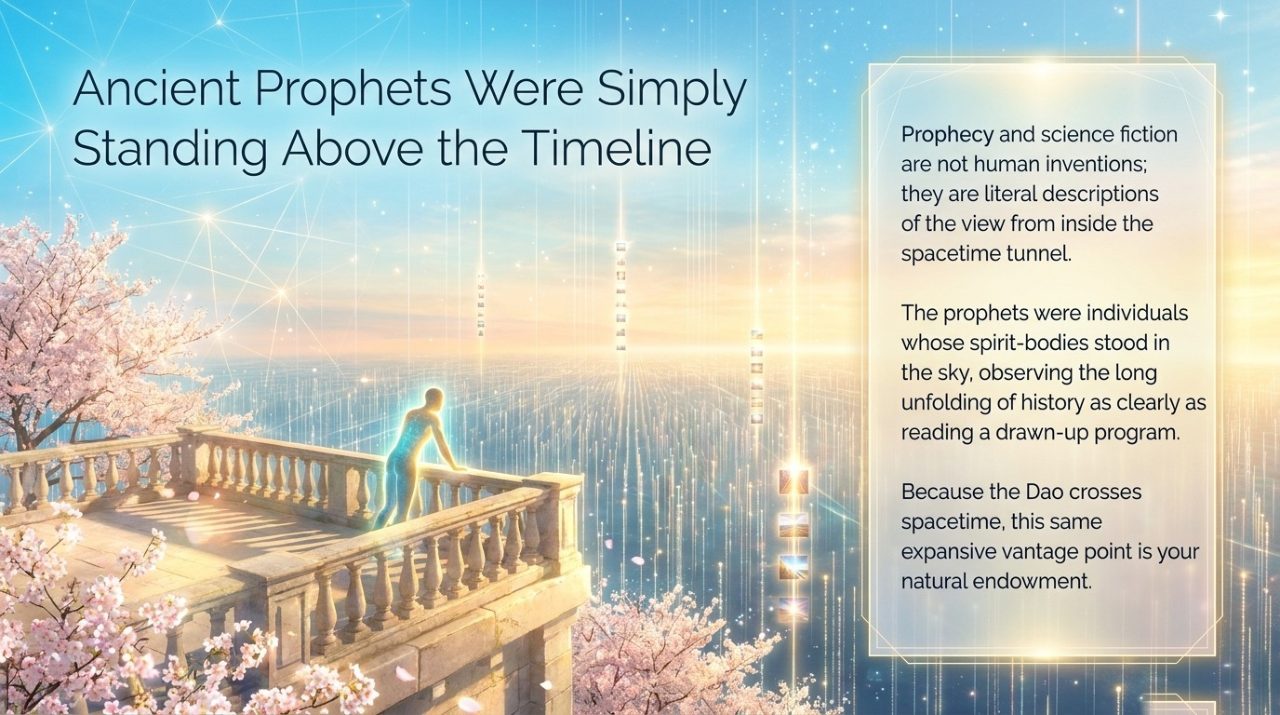 Ancient Prophets Were Simply Standing Above the Timeline

Prophecy and science fiction are not human inventions; they are literal descriptions of the view from inside the spacetime tunnel.

The prophets were individuals whose spirit-bodies stood in the sky, observing the long unfolding of history as clearly as reading a drawn-up program.

Because the Dao crosses spacetime, this same expansive vantage point is your natural endowment.